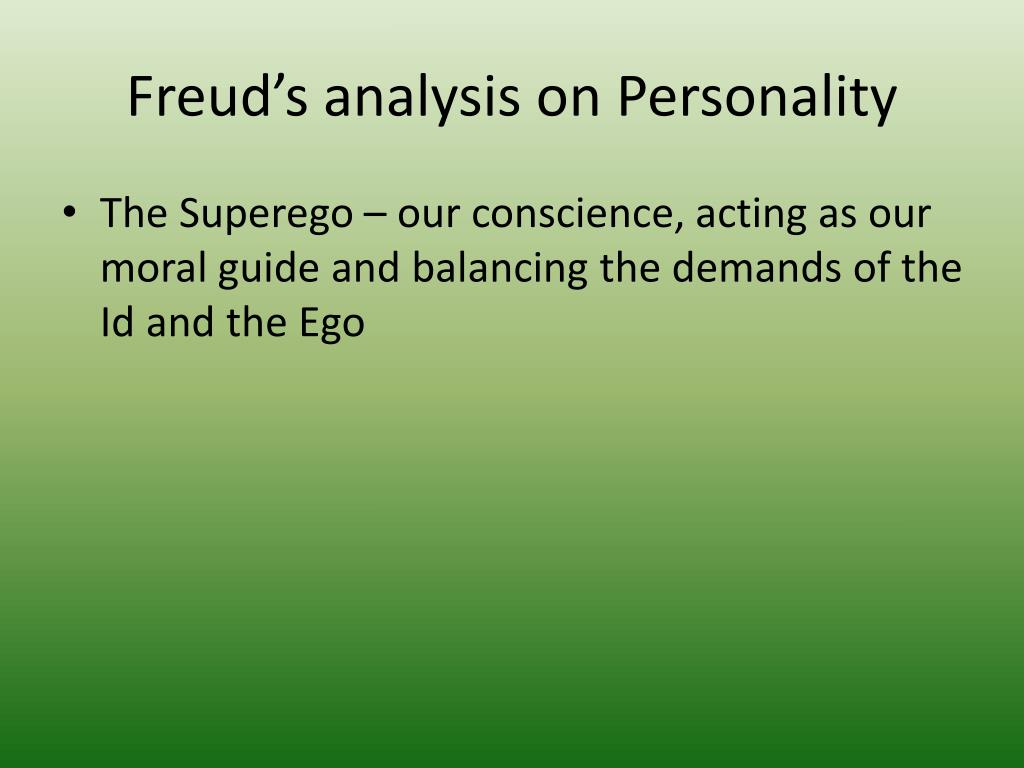 Freud’s analysis on Personality

• The Superego – our conscience, acting as our moral guide and balancing the demands of the Id and the Ego